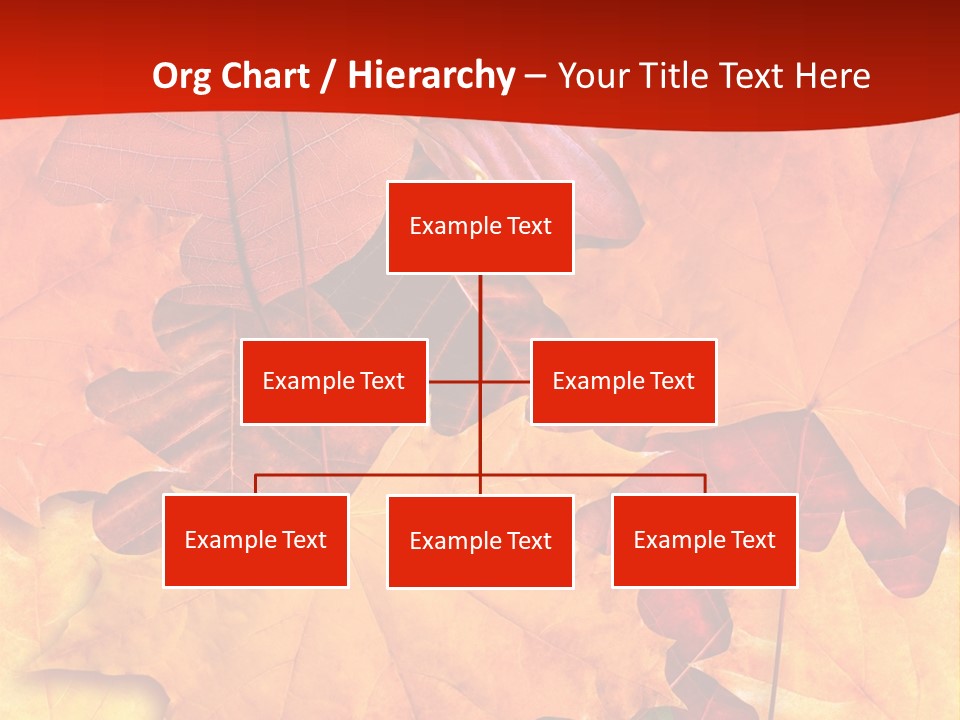 Org Chart / Hierarchy – Your Title Text Here

Example Text

Example Text

Example Text

Example Text

Example Text

Example Text